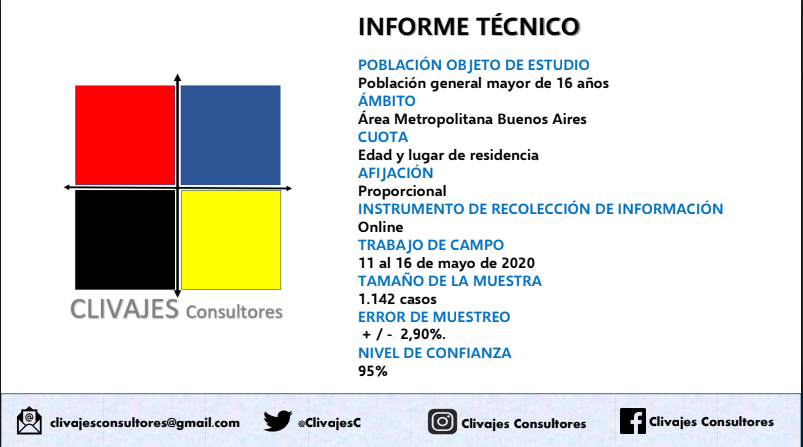 CLIVAJES Consultores

INFORME TÉCNICO

POBLACIÓN OBJETO DE ESTUDIO
Población general mayor de 16 años
ÁMBITO
Área Metropolitana Buenos Aires
CUOTA
Edad y lugar de residencia
AFIJACIÓN
Proporcional
INSTRUMENTO DE RECOLECCIÓN DE INFORMACIÓN
Online
TRABAJO DE CAMPO
11 al 16 de mayo de 2020
TAMAÑO DE LA MUESTRA
1.142 casos
ERROR DE MUESTREO
+ / - 2,90%.
NIVEL DE CONFIANZA
95%

clivajesconsultores@gmail.com
@ClivajesC
Clivajes Consultores
Clivajes Consultores